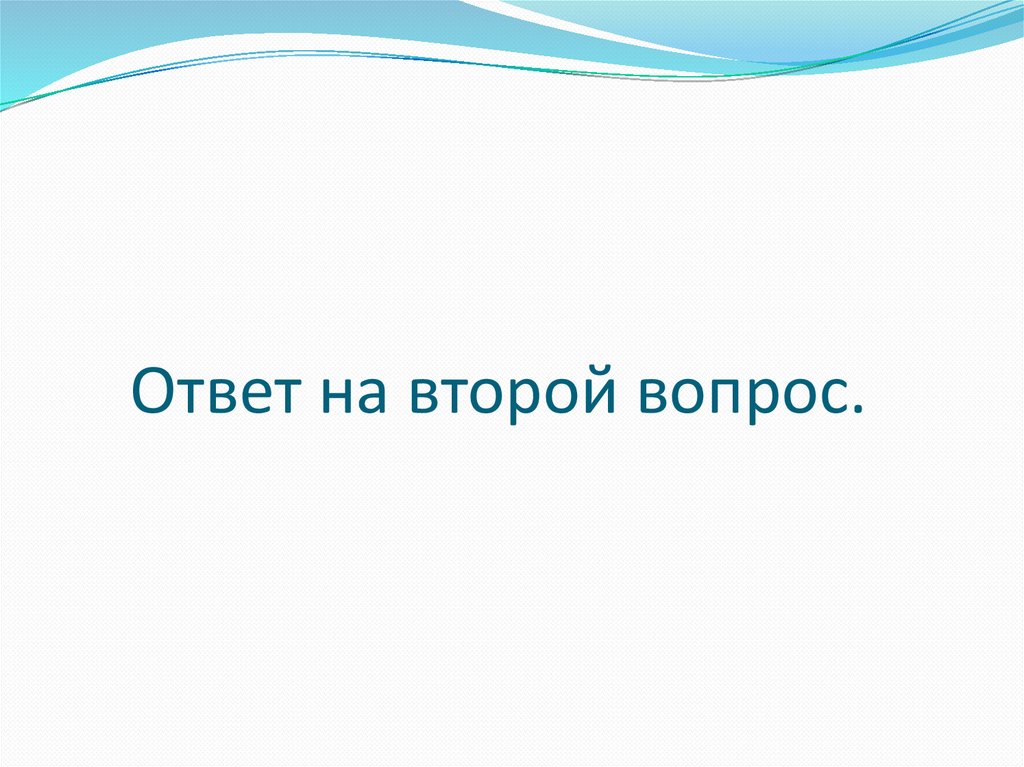 Ответ на второй вопрос.